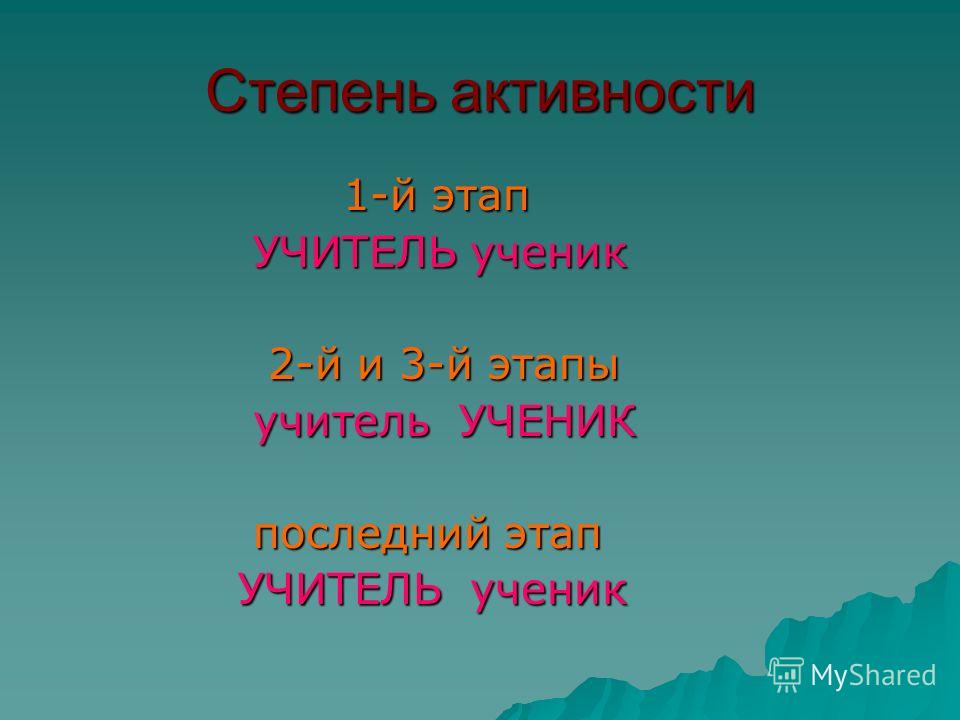 Степень активности

1-й этап
УЧИТЕЛЬ ученик

2-й и 3-й этапы
учитель УЧЕНИК

последний этап
УЧИТЕЛЬ ученик

MyShared